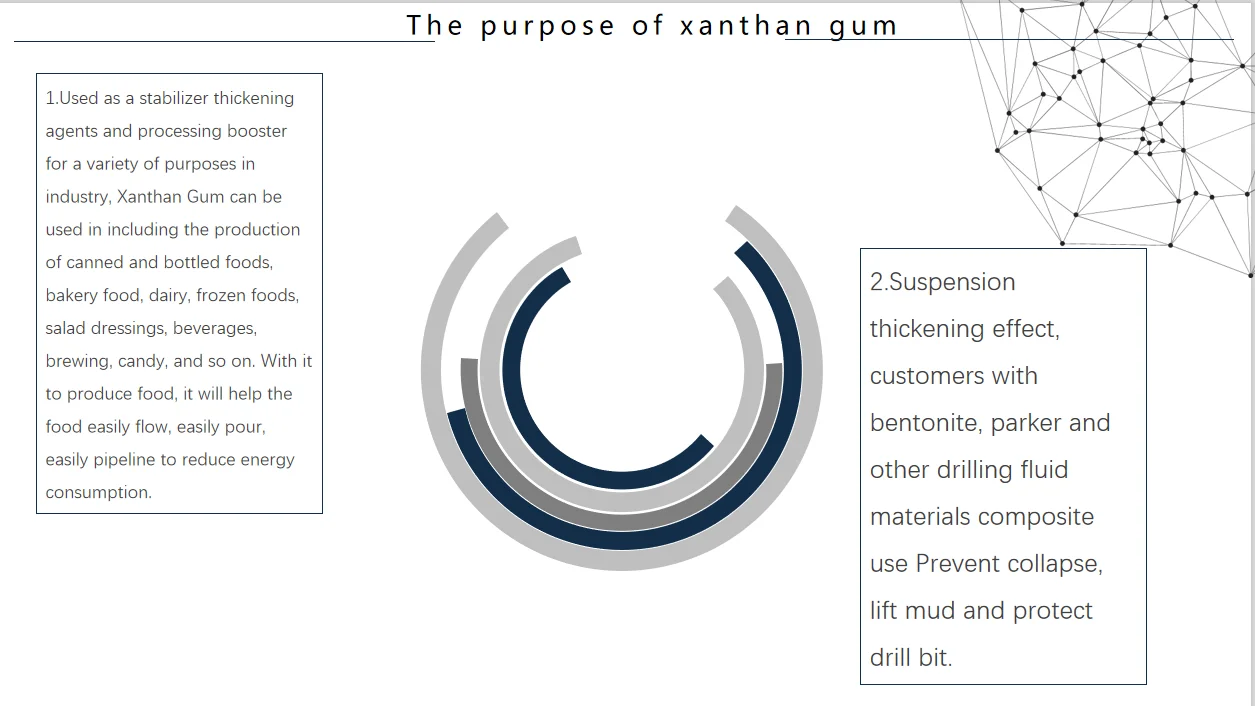 The purpose of xanthan gum

1.Used as a stabilizer thickening agents and processing booster for a variety of purposes in industry, Xanthan Gum can be used in including the production of canned and bottled foods, bakery food, dairy, frozen foods, salad dressings, beverages, brewing, candy, and so on. With it to produce food, it will help the food easily flow, easily pour, easily pipeline to reduce energy consumption.

2.Suspension thickening effect, customers with bentonite, parker and other drilling fluid materials composite use Prevent collapse, lift mud and protect drill bit.